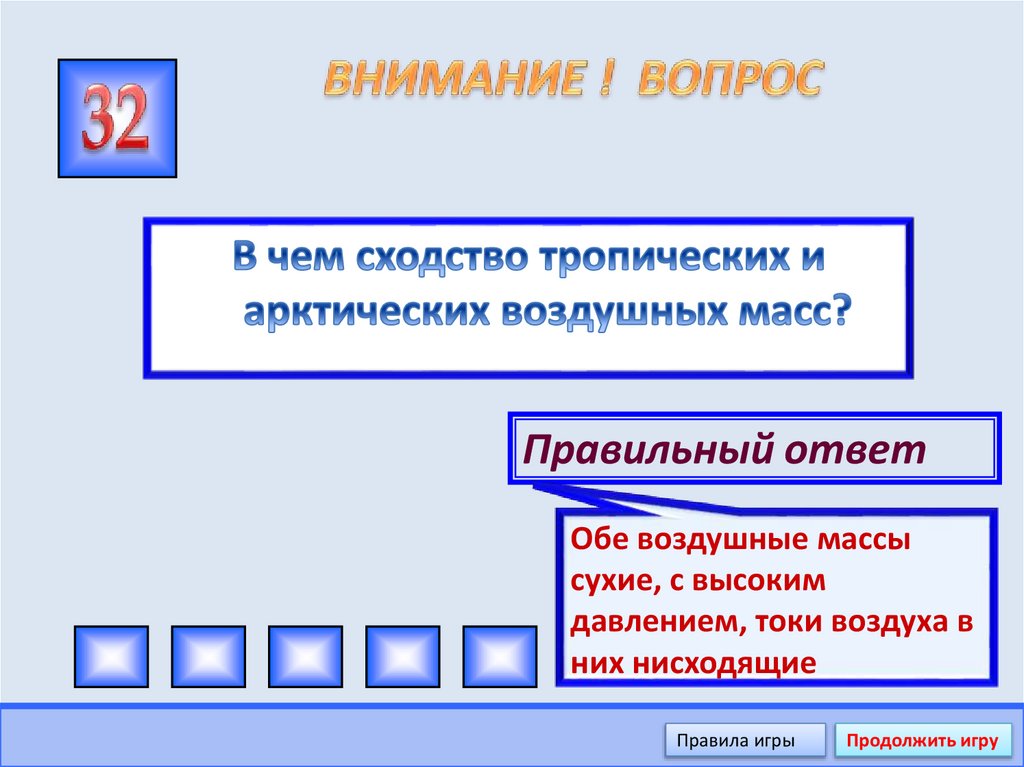 32

ВНИМАНИЕ ! ВОПРОС

В чем сходство тропических и арктических воздушных масс?

Правильный ответ

Обе воздушные массы сухие, с высоким давлением, токи воздуха в них нисходящие

Правила игры

Продолжить игру